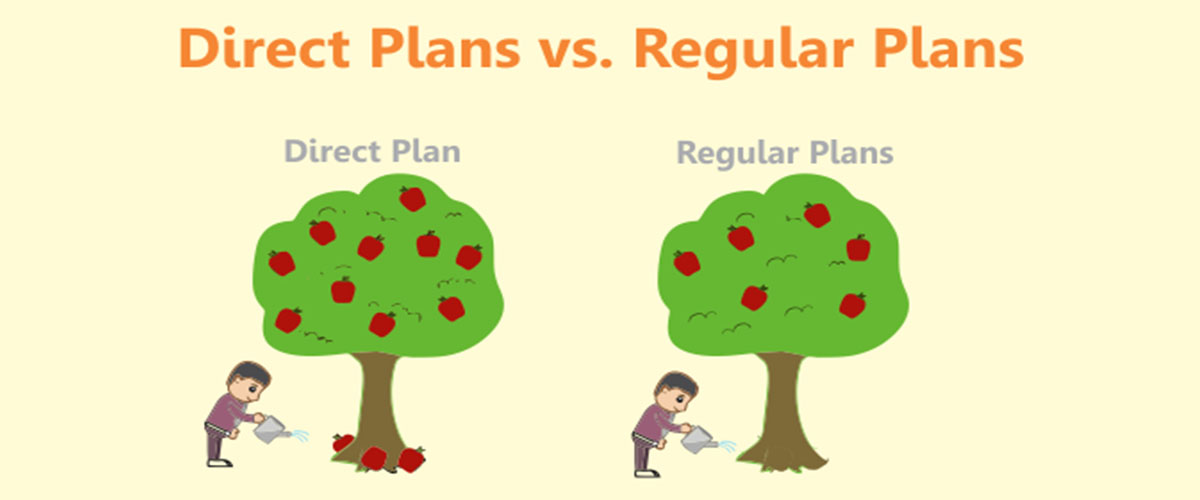 Direct Plans vs. Regular Plans

Direct Plan

Regular Plans